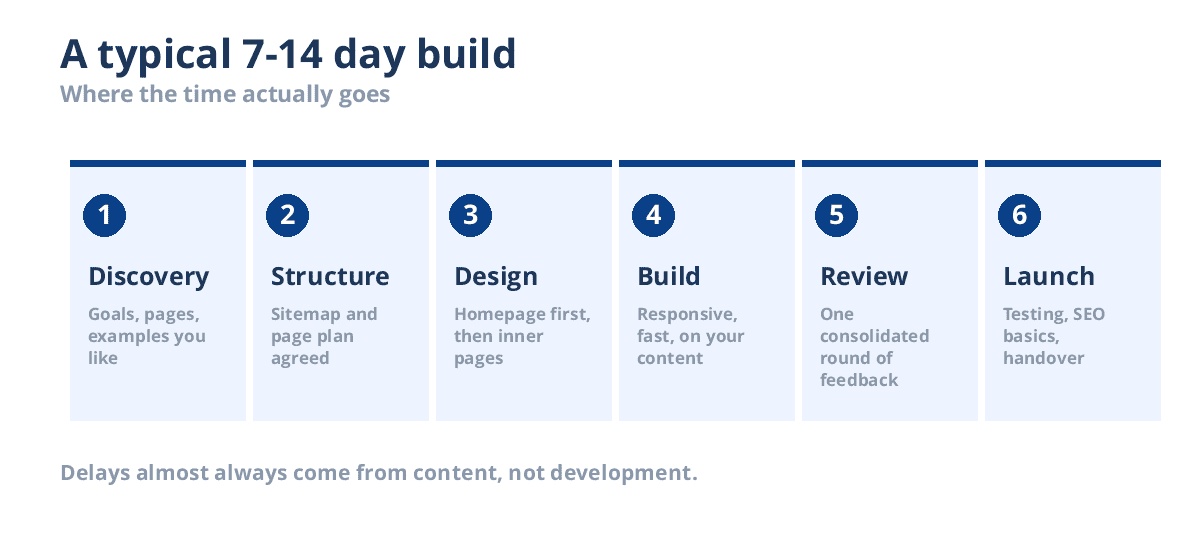 A typical 7-14 day build

Where the time actually goes

1

Discovery

Goals, pages, examples you like

2

Structure

Sitemap and page plan agreed

3

Design

Homepage first, then inner pages

4

Build

Responsive, fast, on your content

5

Review

One consolidated round of feedback

6

Launch

Testing, SEO basics, handover

Delays almost always come from content, not development.